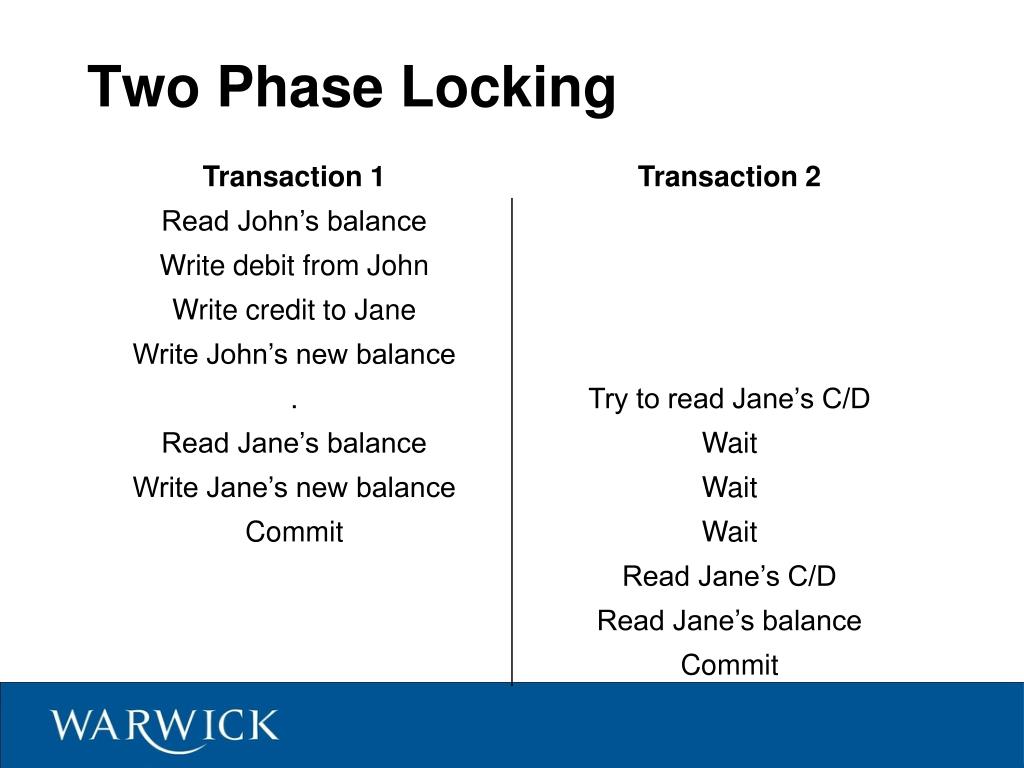 Two Phase Locking

| Transaction 1 | Transaction 2 |
|---|---|
| Read John’s balance | |
| Write debit from John | |
| Write credit to Jane | |
| Write John’s new balance | |
| . | Try to read Jane’s C/D |
| Read Jane’s balance | Wait |
| Write Jane’s new balance | Wait |
| Commit | Wait |
| | Read Jane’s C/D |
| | Read Jane’s balance |
| | Commit |

WARWICK